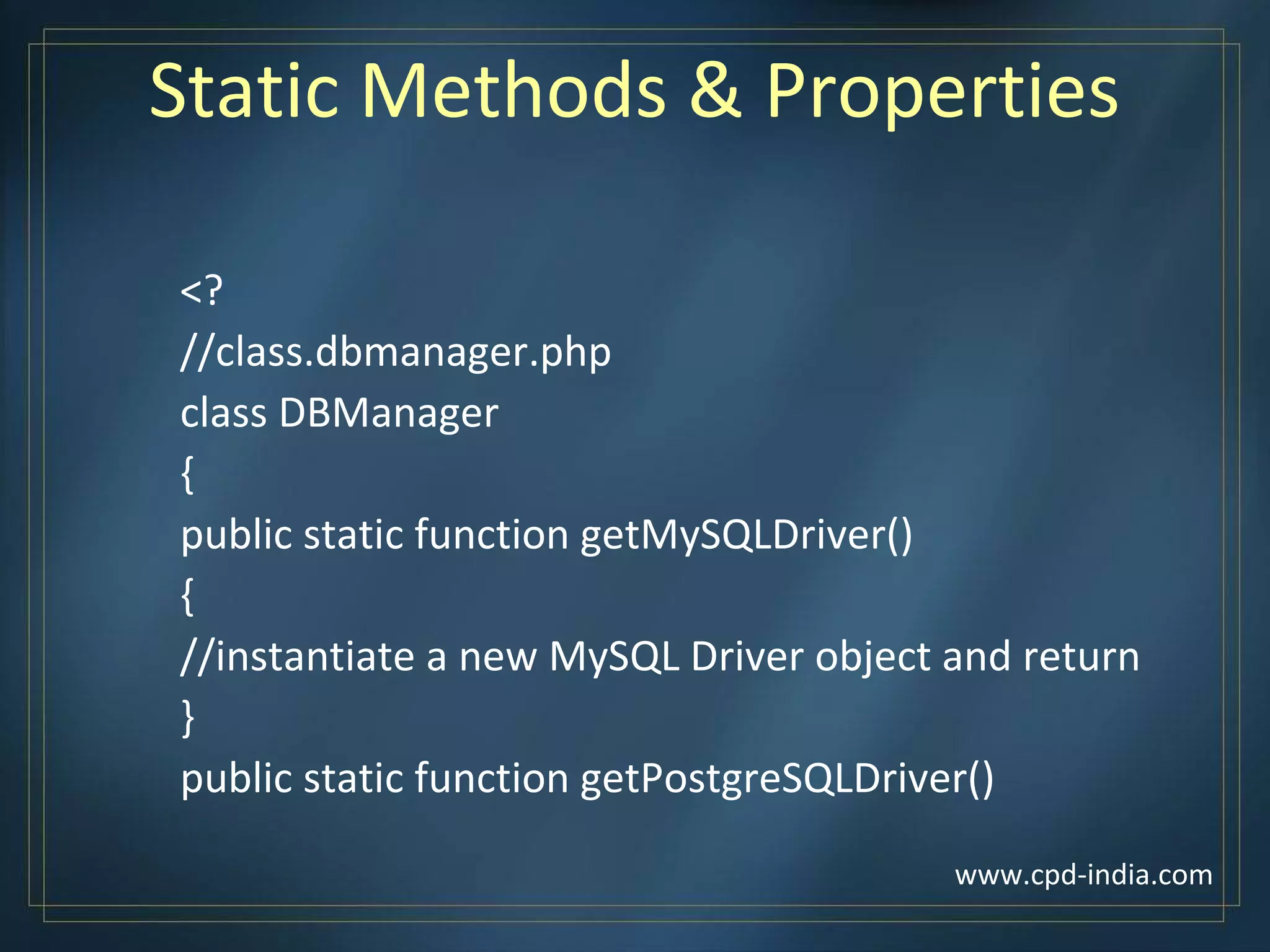 Static Methods & Properties

<?
//class.dbmanager.php
class DBManager
{
public static function getMySQLDriver()
{
//instantiate a new MySQL Driver object and return
}
public static function getPostgreSQLDriver()

www.cpd-india.com